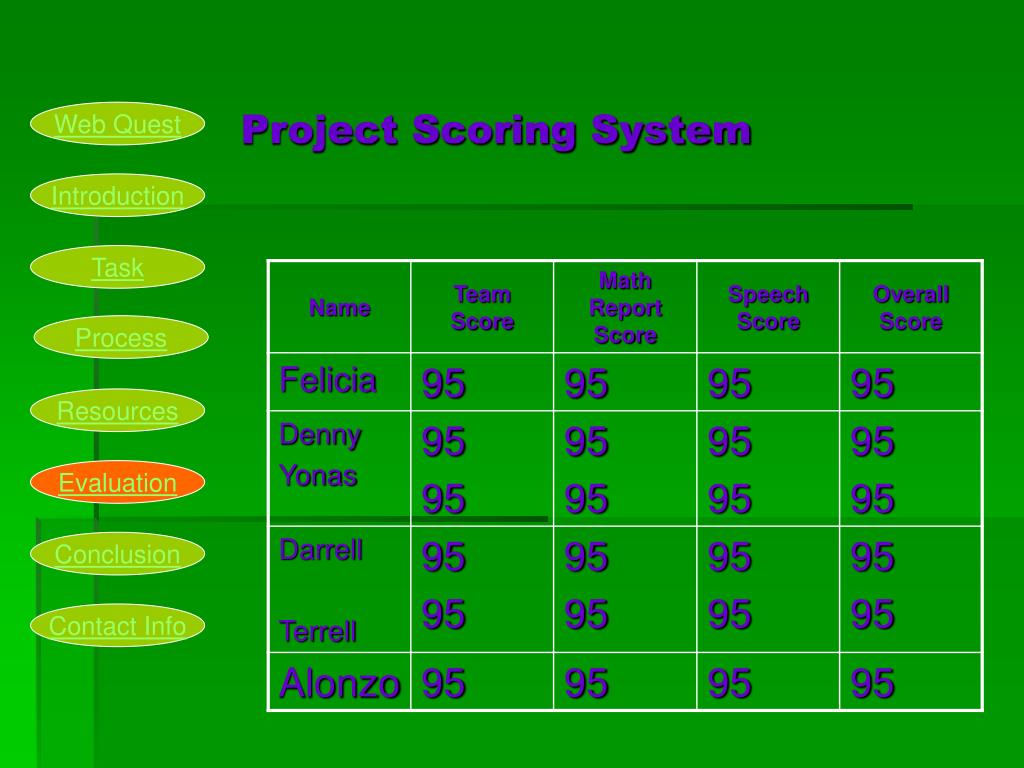 Web Quest

Introduction

Task

Process

Resources

Evaluation

Conclusion

Contact Info

Project Scoring System

| Name | Team Score | Math Report Score | Speech Score | Overall Score |
|---|---|---|---|---|
| Felicia | 95 | 95 | 95 | 95 |
| Denny Yonas | 95 95 | 95 95 | 95 95 | 95 95 |
| Darrell Terrell | 95 95 | 95 95 | 95 95 | 95 95 |
| Alonzo | 95 | 95 | 95 | 95 |